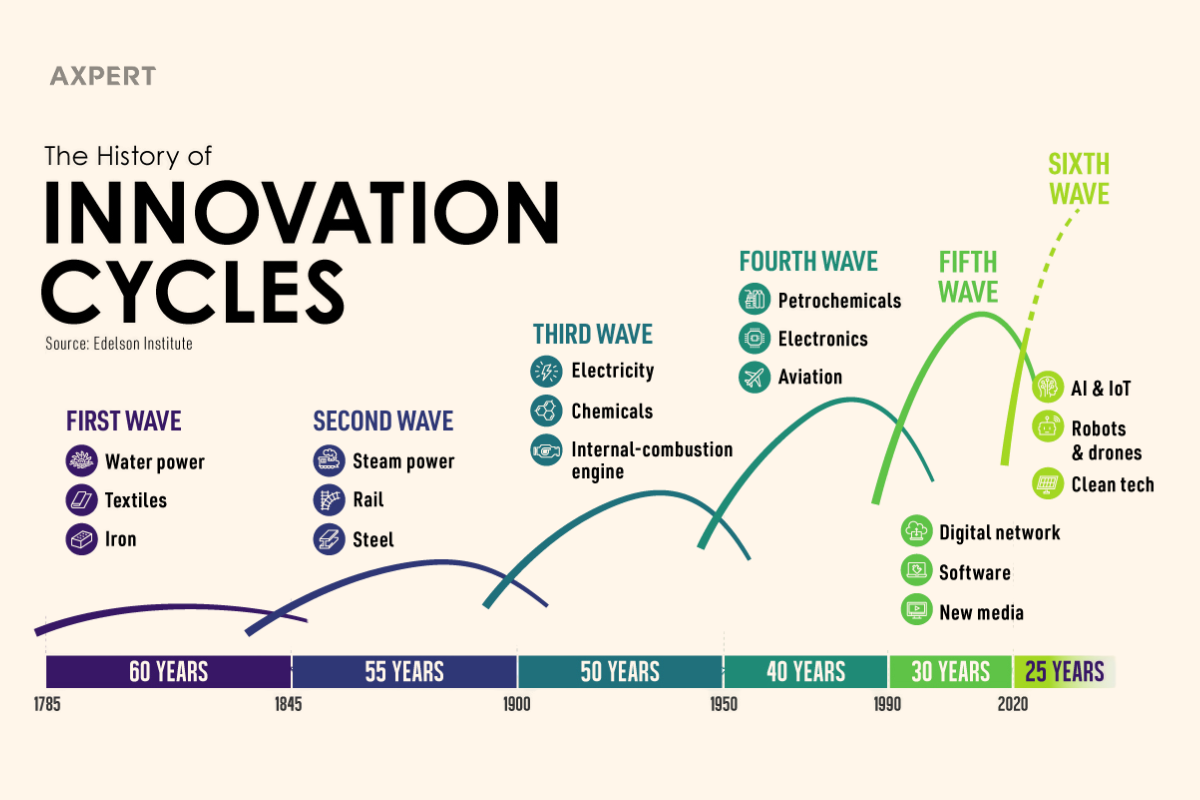 AXPERT

The History of
INNOVATION CYCLES

Source: Edelson Institute

FIRST WAVE
Water power
Textiles
Iron

SECOND WAVE
Steam power
Rail
Steel

THIRD WAVE
Electricity
Chemicals
Internal-combustion engine

FOURTH WAVE
Petrochemicals
Electronics
Aviation

FIFTH WAVE
Digital network
Software
New media

SIXTH WAVE
AI & IoT
Robots & drones
Clean tech

60 YEARS
55 YEARS
50 YEARS
40 YEARS
30 YEARS
25 YEARS

1785
1845
1900
1950
1990
2020